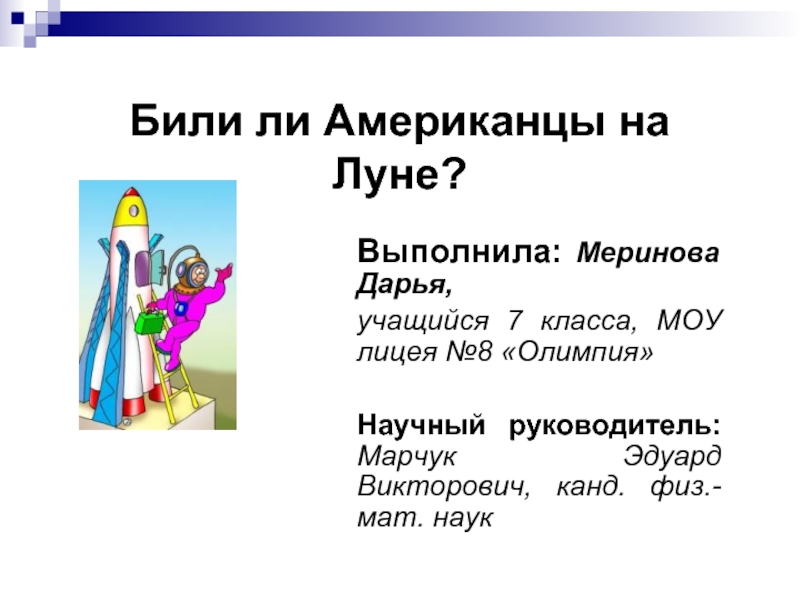 Били ли Американцы на Луне?

Выполнила: Меринова Дарья,

учащийся 7 класса, МОУ лицея №8 «Олимпия»

Научный руководитель: Марчук Эдуард Викторович, канд. физ.-мат. наук